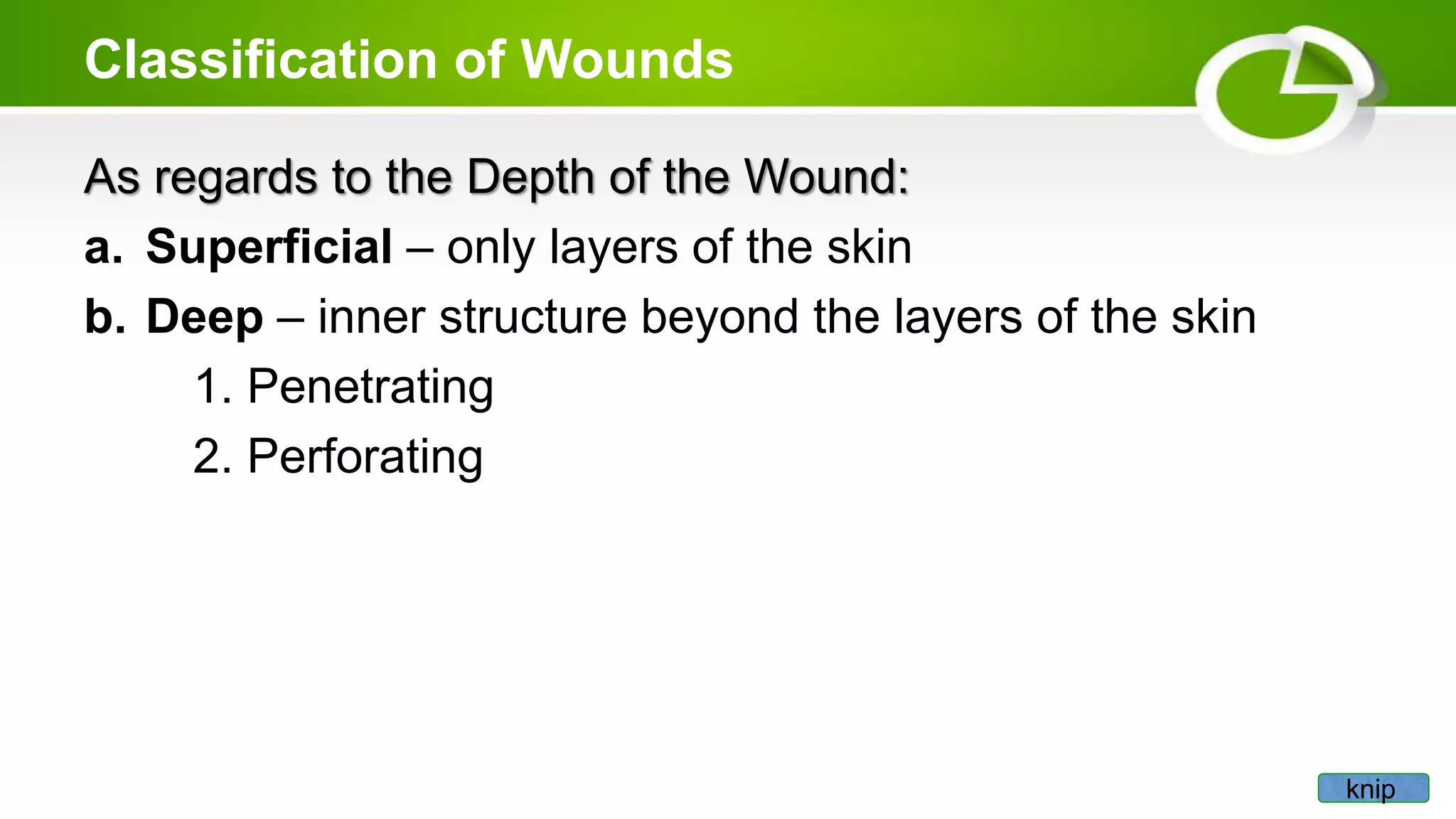 Classification of Wounds

As regards to the Depth of the Wound:

a. Superficial – only layers of the skin

b. Deep – inner structure beyond the layers of the skin

1. Penetrating

2. Perforating

knip